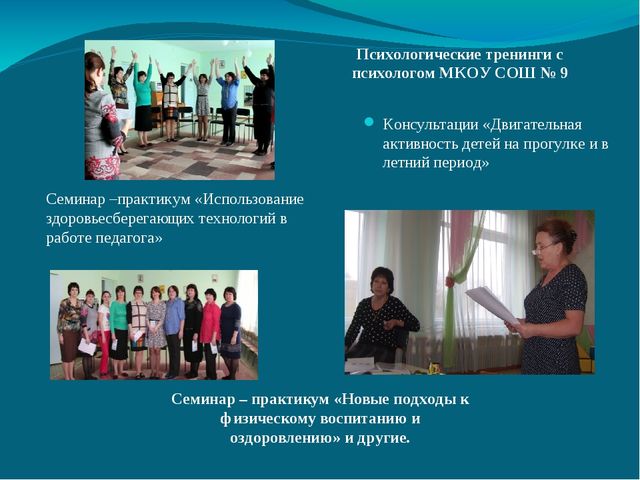 Психологические тренинги с психологом МКОУ СОШ № 9

Консультации «Двигательная активность детей на прогулке и в летний период»

Семинар –практикум «Использование здоровьесберегающих технологий в работе педагога»

Семинар – практикум «Новые подходы к физическому воспитанию и оздоровлению» и другие.